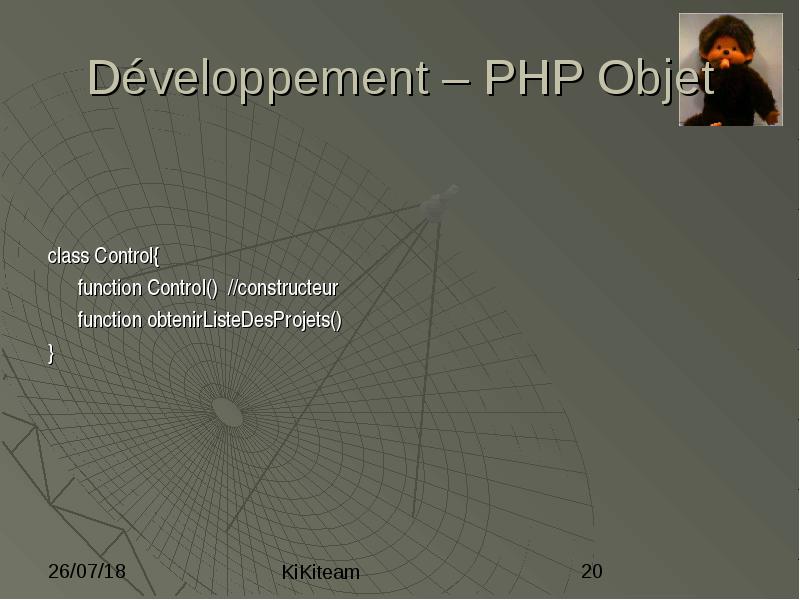 Développement – PHP Objet

class Control{
function Control() //constructeur
function obtenirListeDesProjets()
}

26/07/18

KiKiteam

20